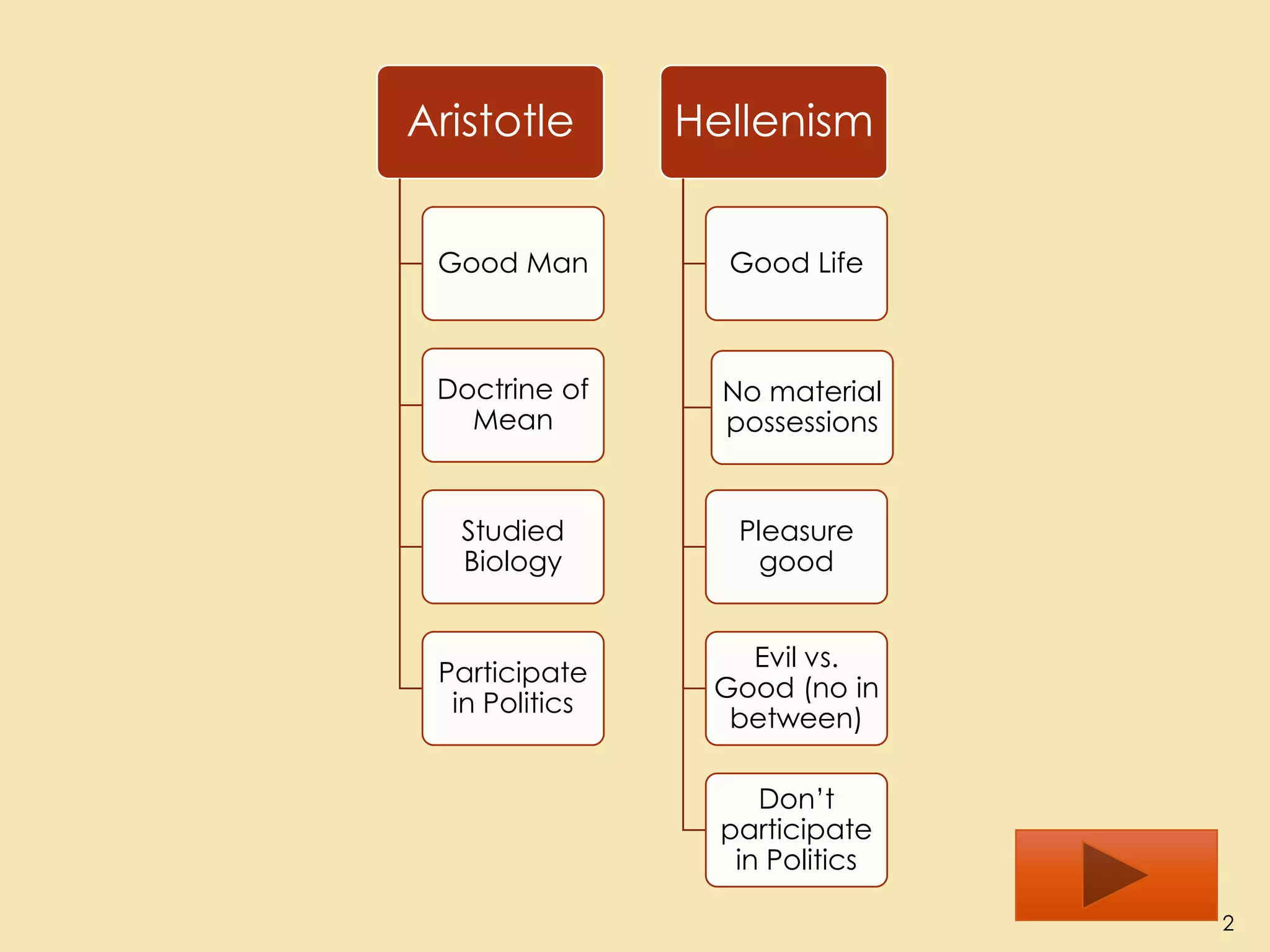 Aristotle

Good Man

Doctrine of Mean

Studied Biology

Participate in Politics

Hellenism

Good Life

No material possessions

Pleasure good

Evil vs. Good (no in between)

Don't participate in Politics

2